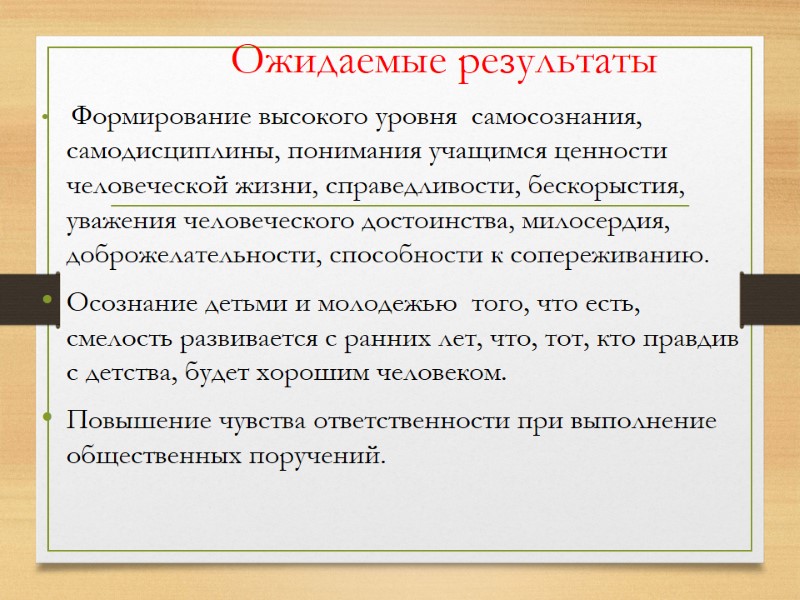 Ожидаемые результаты

• Формирование высокого уровня самосознания, самодисциплины, понимания учащимся ценности человеческой жизни, справедливости, бескорыстия, уважения человеческого достоинства, милосердия, доброжелательности, способности к сопереживанию.

• Осознание детьми и молодежью того, что есть, смелость развивается с ранних лет, что, тот, кто правдив с детства, будет хорошим человеком.

• Повышение чувства ответственности при выполнение общественных поручений.